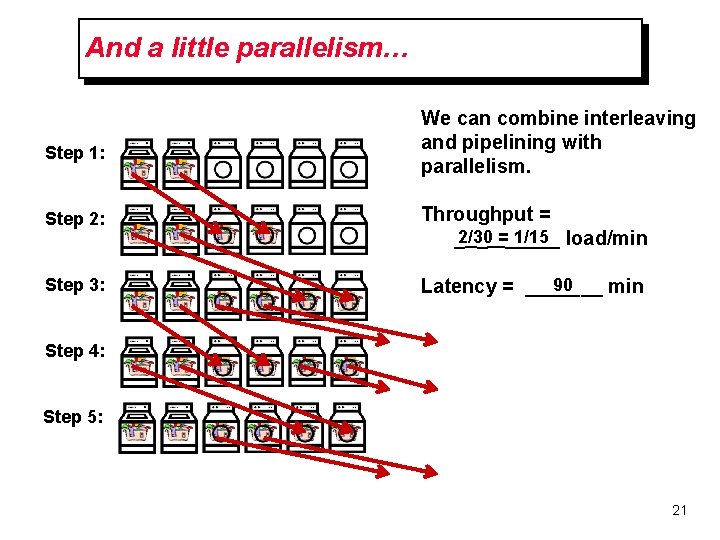 And a little parallelism…

Step 1:

Step 2:

Step 3:

Step 4:

Step 5:

We can combine interleaving and pipelining with parallelism.

Throughput = 2/30 = 1/15 load/min

Latency = 90 min

21